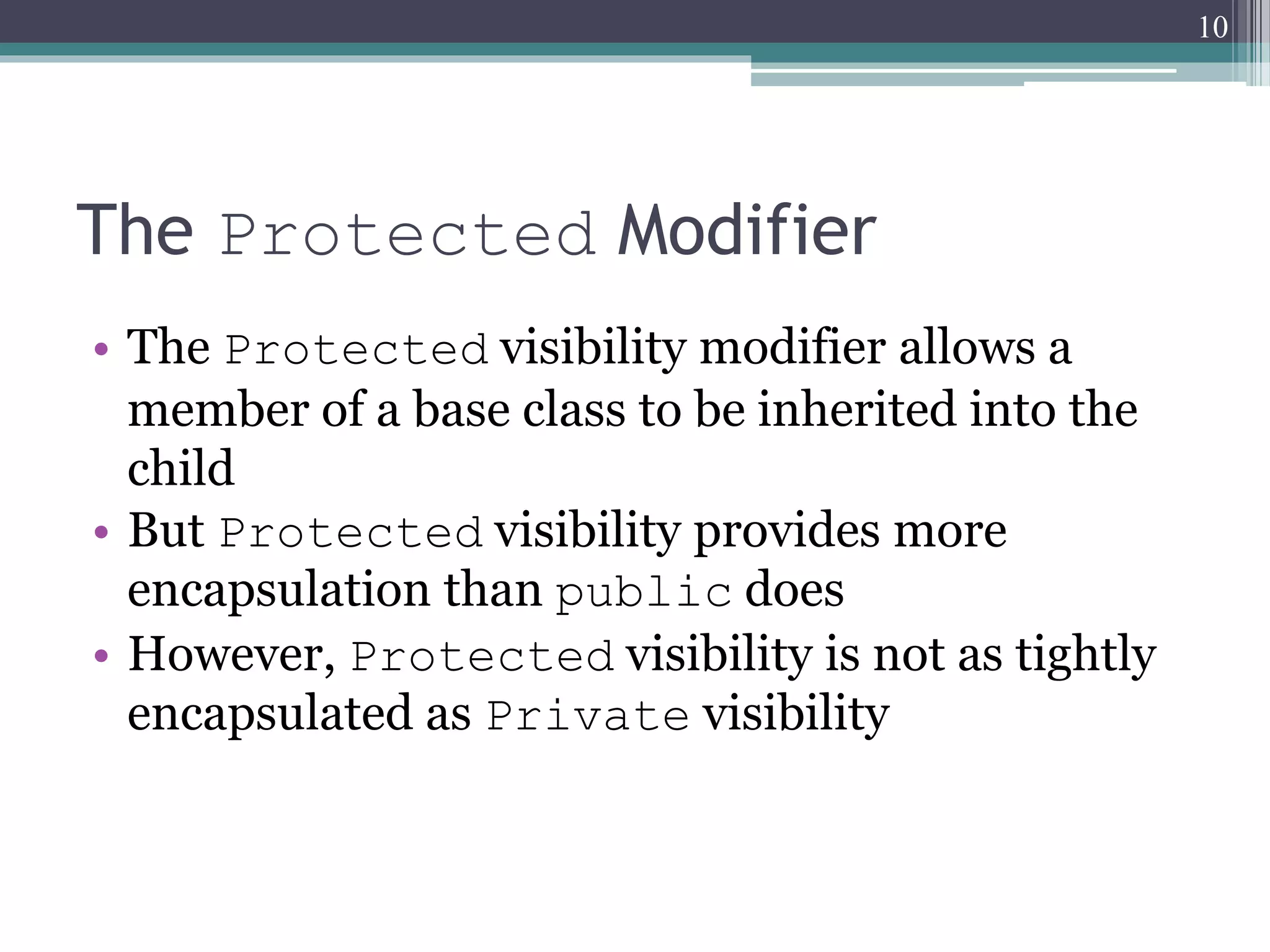 10

The Protected Modifier

• The Protected visibility modifier allows a member of a base class to be inherited into the child
• But Protected visibility provides more encapsulation than public does
• However, Protected visibility is not as tightly encapsulated as Private visibility